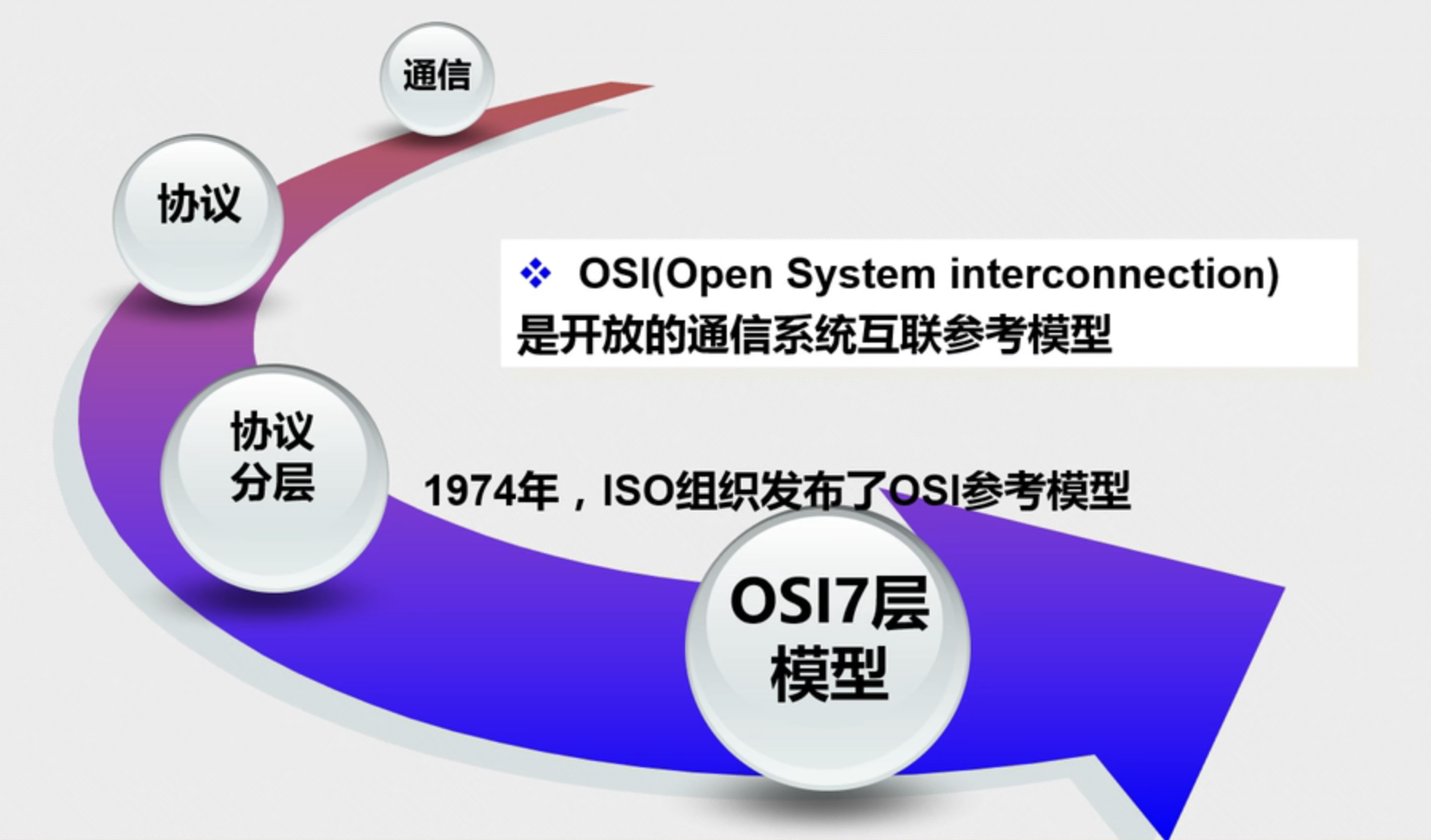 通信

协议

❖ OSI(Open System interconnection) 是开放的通信系统互联参考模型

协议分层

1974年，ISO组织发布了OSI参考模型

OSI7层模型